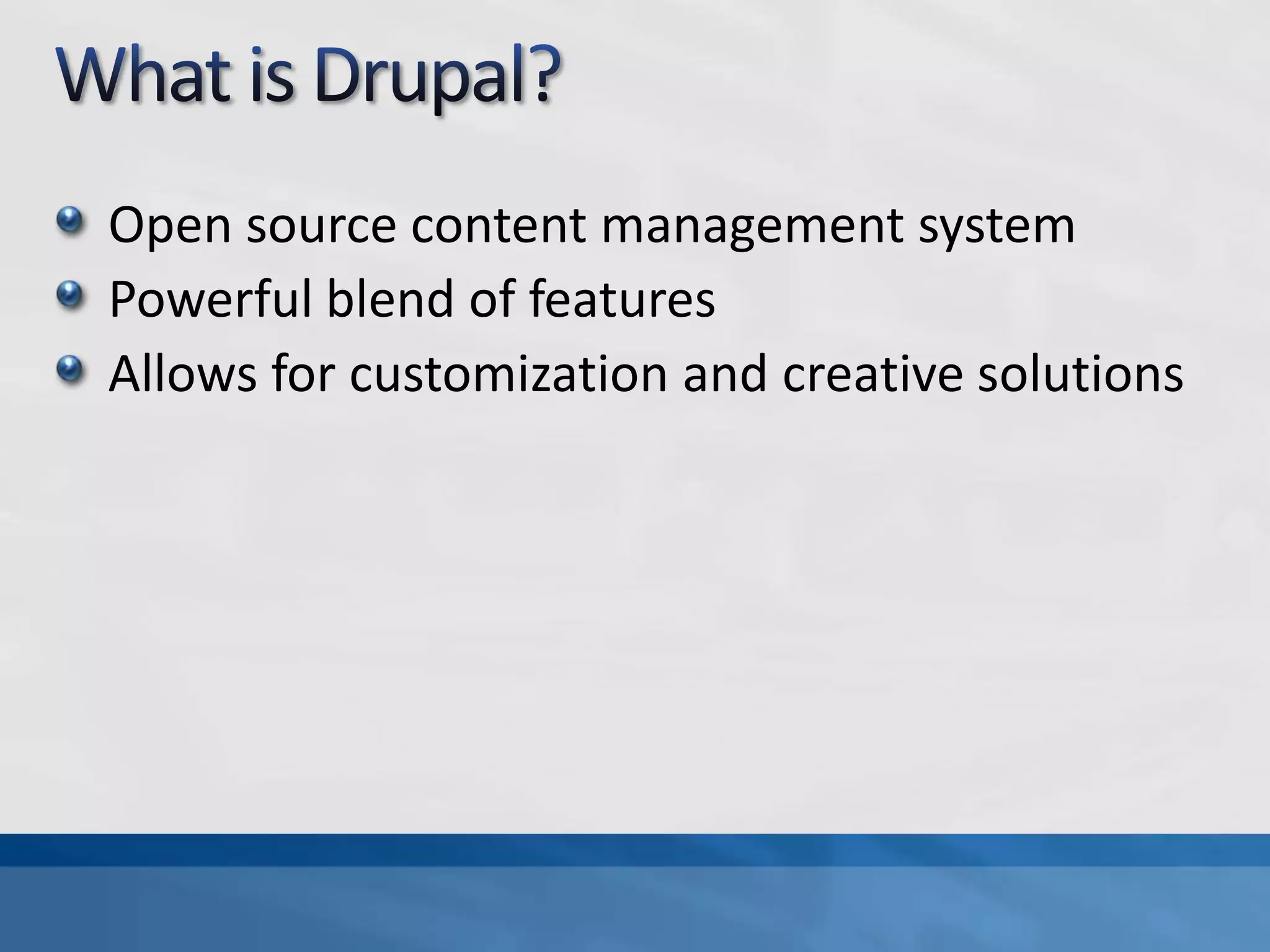 What is Drupal?

Open source content management system
Powerful blend of features
Allows for customization and creative solutions